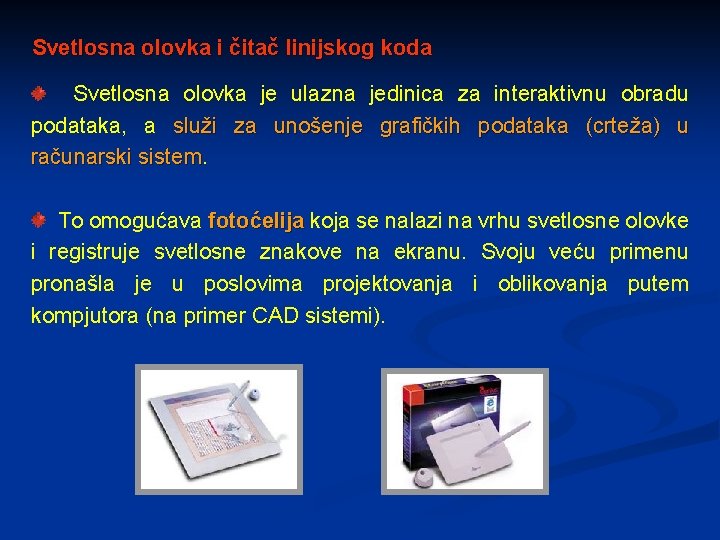 Svetlosna olovka i čitač linijskog koda

Svetlosna olovka je ulazna jedinica za interaktivnu obradu podataka, a služi za unošenje grafičkih podataka (crteža) u računarski sistem.

To omogućava fotoćelija koja se nalazi na vrhu svetlosne olovke i registruje svetlosne znakove na ekranu. Svoju veću primenu pronašla je u poslovima projektovanja i oblikovanja putem kompjutora (na primer CAD sistemi).